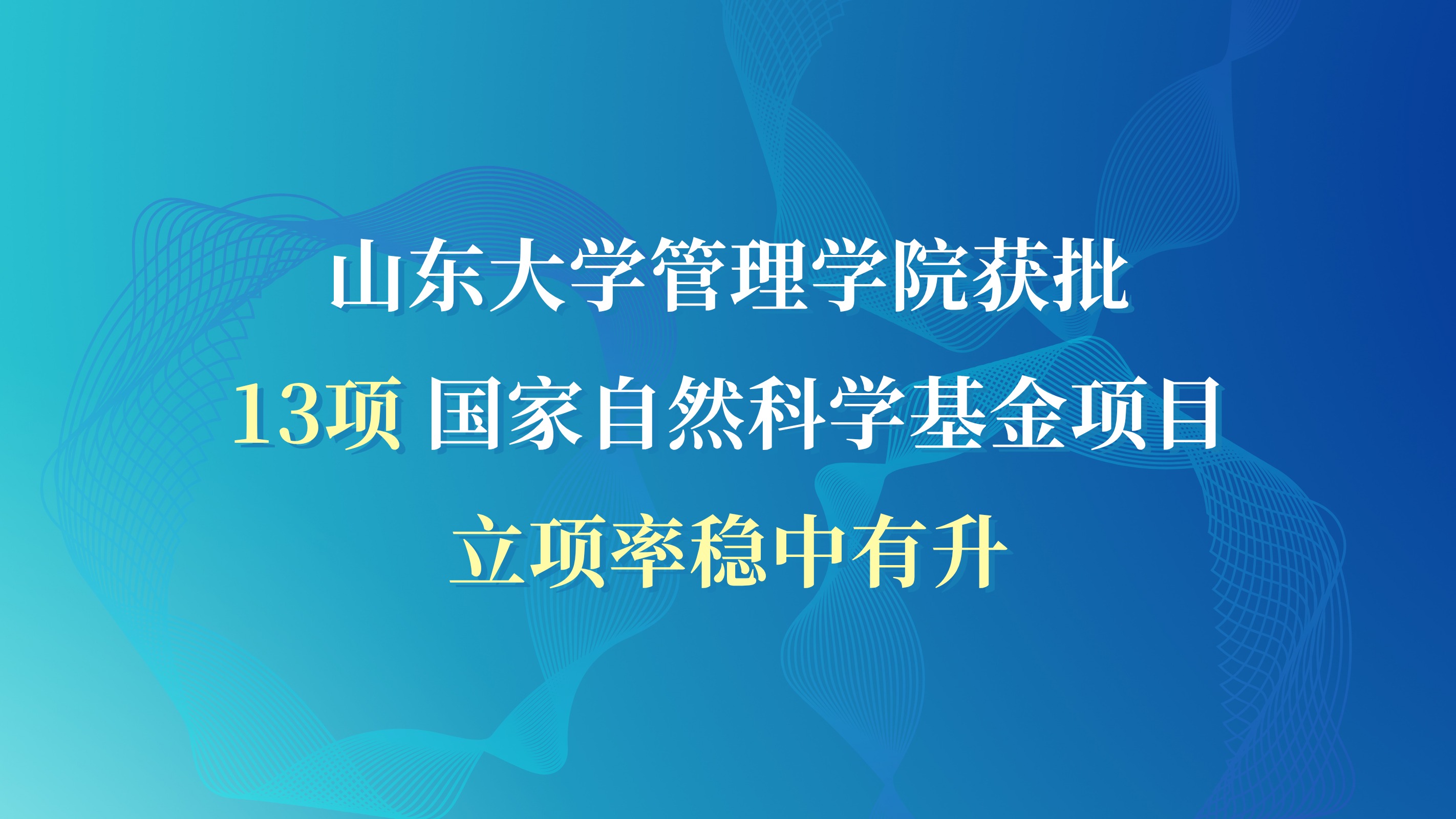 山东大学管理学院获批
13项 国家自然科学基金项目
立项率稳中有升